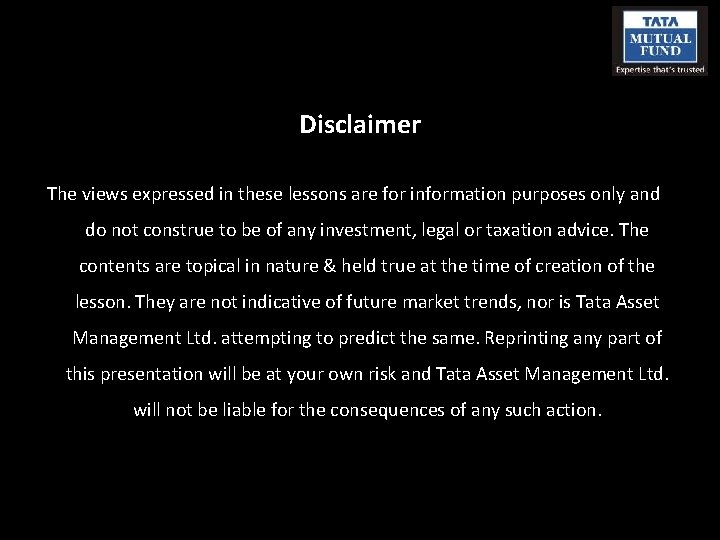 TATA
MUTUAL FUND
Expertise that's trusted

Disclaimer

The views expressed in these lessons are for information purposes only and do not construe to be of any investment, legal or taxation advice. The contents are topical in nature & held true at the time of creation of the lesson. They are not indicative of future market trends, nor is Tata Asset Management Ltd. attempting to predict the same. Reprinting any part of this presentation will be at your own risk and Tata Asset Management Ltd. will not be liable for the consequences of any such action.